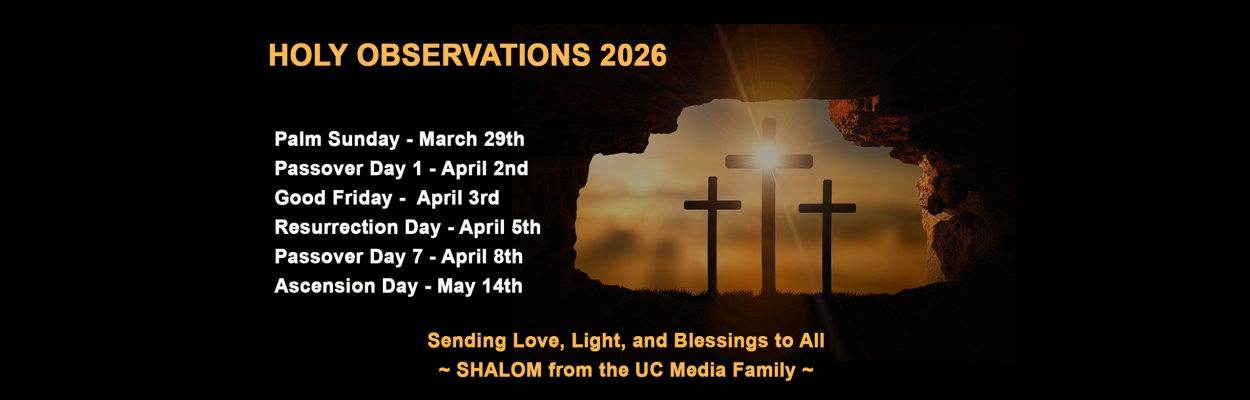 HOLY OBSERVATIONS 2026

Palm Sunday - March 29th
Passover Day 1 - April 2nd
Good Friday - April 3rd
Resurrection Day - April 5th
Passover Day 7 - April 8th
Ascension Day - May 14th

Sending Love, Light, and Blessings to All
~ SHALOM from the UC Media Family ~